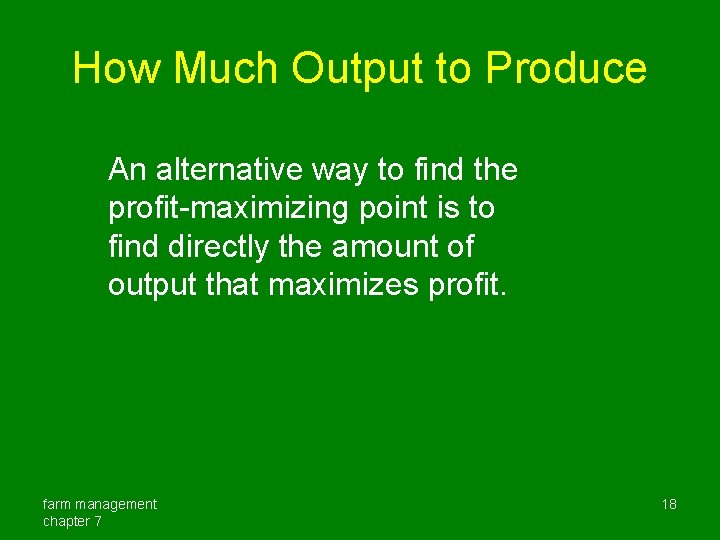 How Much Output to Produce

An alternative way to find the profit-maximizing point is to find directly the amount of output that maximizes profit.

farm management
chapter 7

18